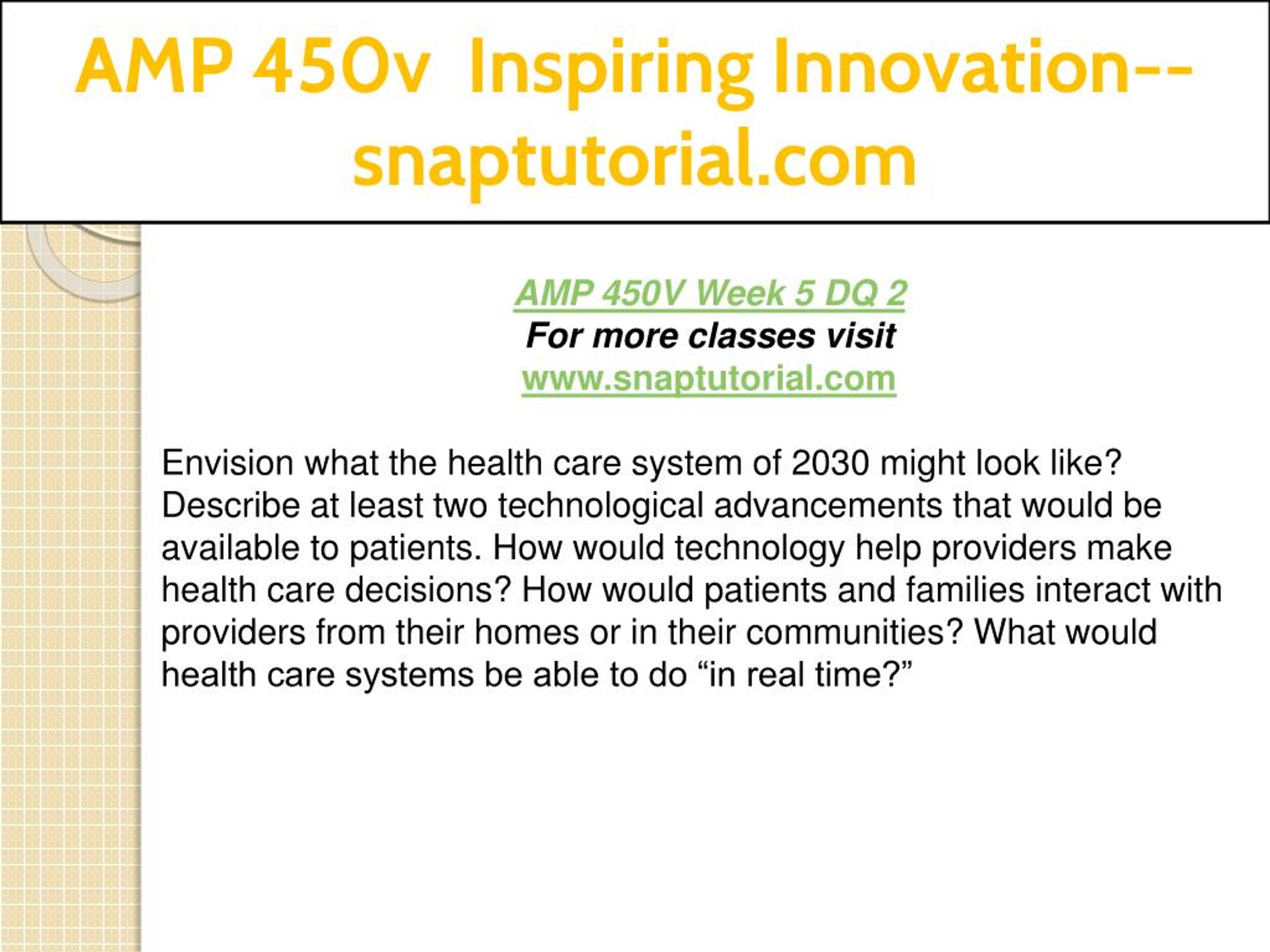 AMP 450v Inspiring Innovation--snaptutorial.com

AMP 450V Week 5 DQ 2
For more classes visit
www.snaptutorial.com

Envision what the health care system of 2030 might look like? Describe at least two technological advancements that would be available to patients. How would technology help providers make health care decisions? How would patients and families interact with providers from their homes or in their communities? What would health care systems be able to do “in real time?”